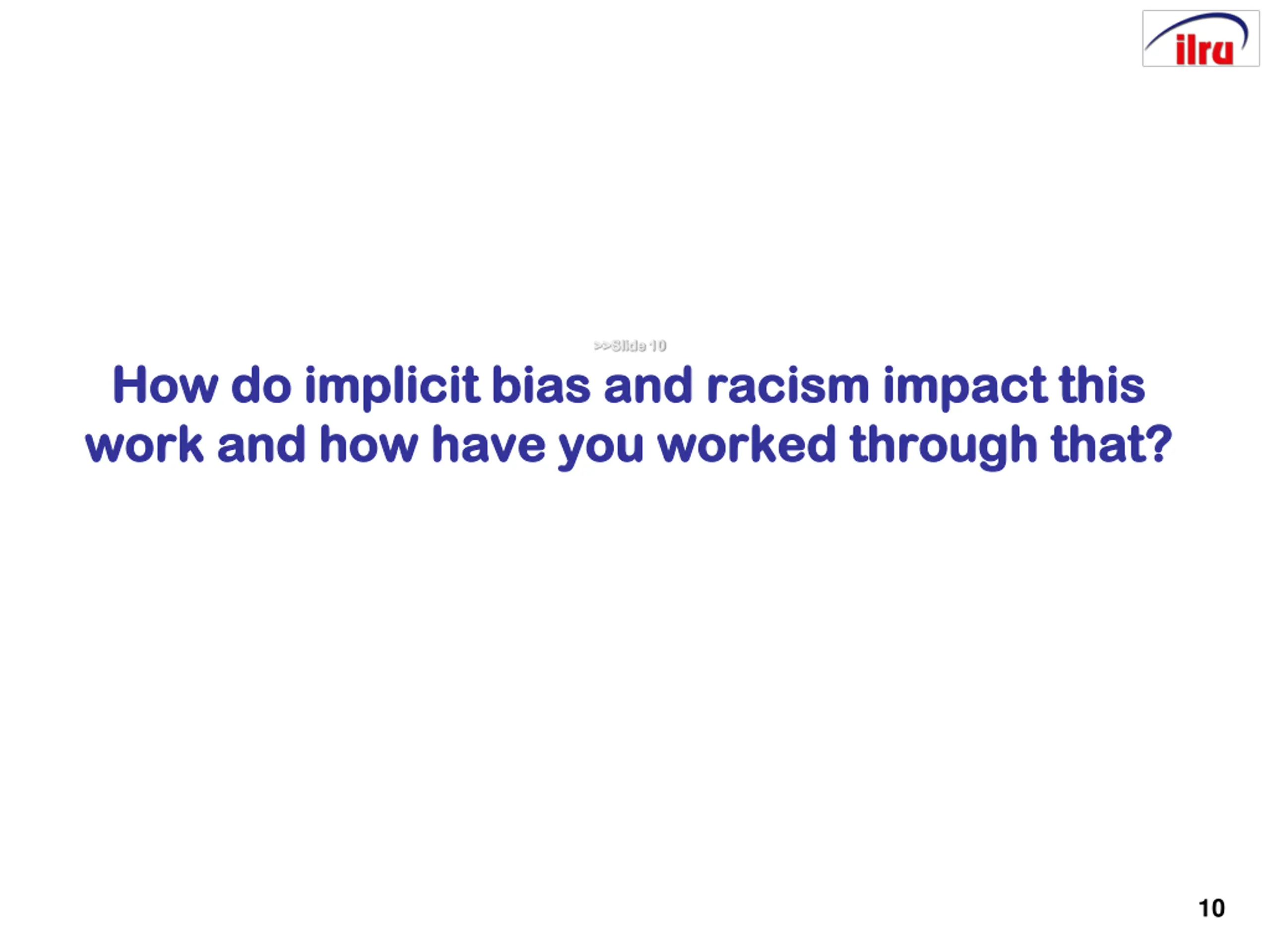 ilru

>>Slide 10

How do implicit bias and racism impact this work and how have you worked through that?

10